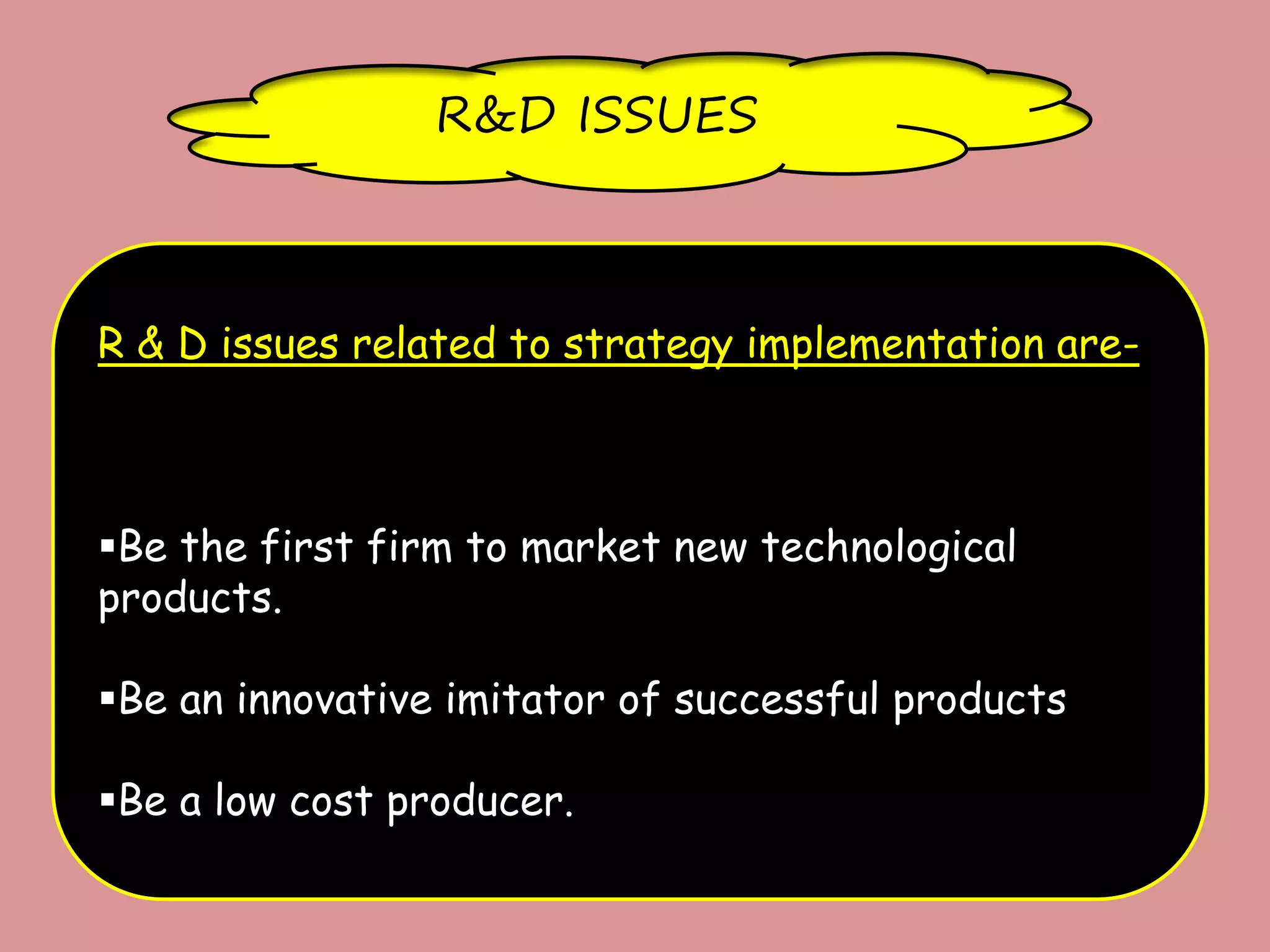 R&D ISSUES

R & D issues related to strategy implementation are-

▪Be the first firm to market new technological products.

▪Be an innovative imitator of successful products

▪Be a low cost producer.